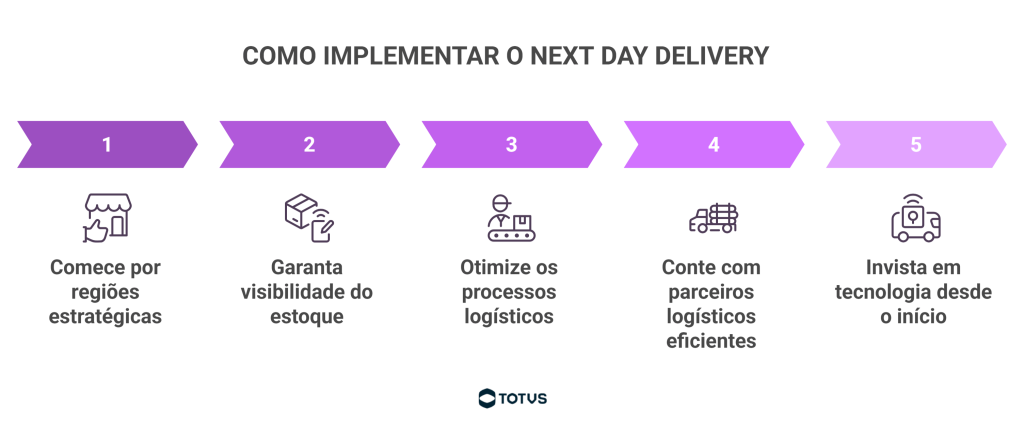 COMO IMPLEMENTAR O NEXT DAY DELIVERY

1

Comece por regiões estratégicas

2

Garanta visibilidade do estoque

3

Otimize os processos logísticos

4

Conte com parceiros logísticos eficientes

5

Invista em tecnologia desde o início

TOTVS